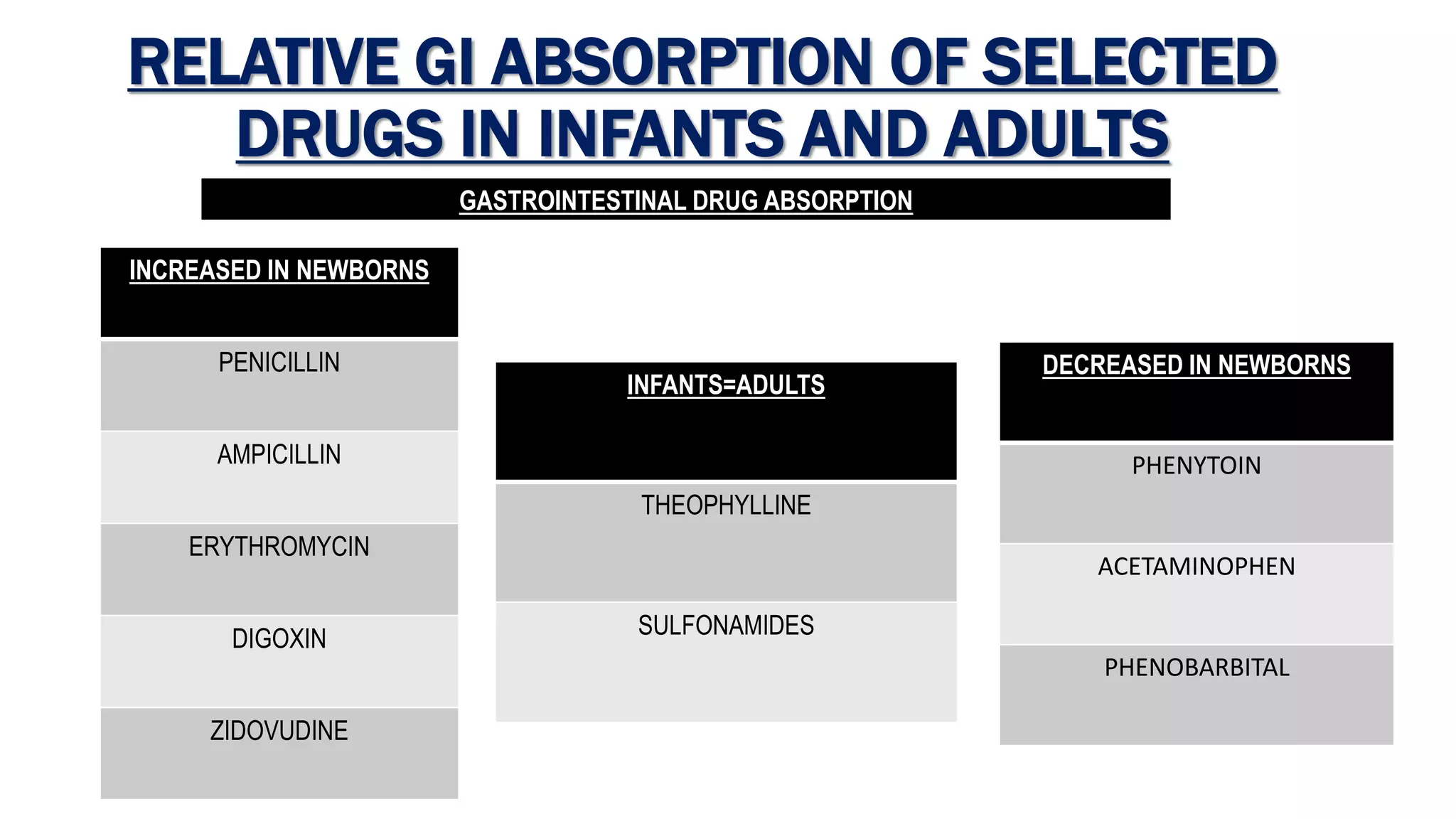 RELATIVE GI ABSORPTION OF SELECTED DRUGS IN INFANTS AND ADULTS

GASTROINTESTINAL DRUG ABSORPTION

| INCREASED IN NEWBORNS |
|---|
| PENICILLIN |
| AMPICILLIN |
| ERYTHROMYCIN |
| DIGOXIN |
| ZIDOVUDINE |

| INFANTS=ADULTS |
|---|
| THEOPHYLLINE |
| SULFONAMIDES |

| DECREASED IN NEWBORNS |
|---|
| PHENYTOIN |
| ACETAMINOPHEN |
| PHENOBARBITAL |